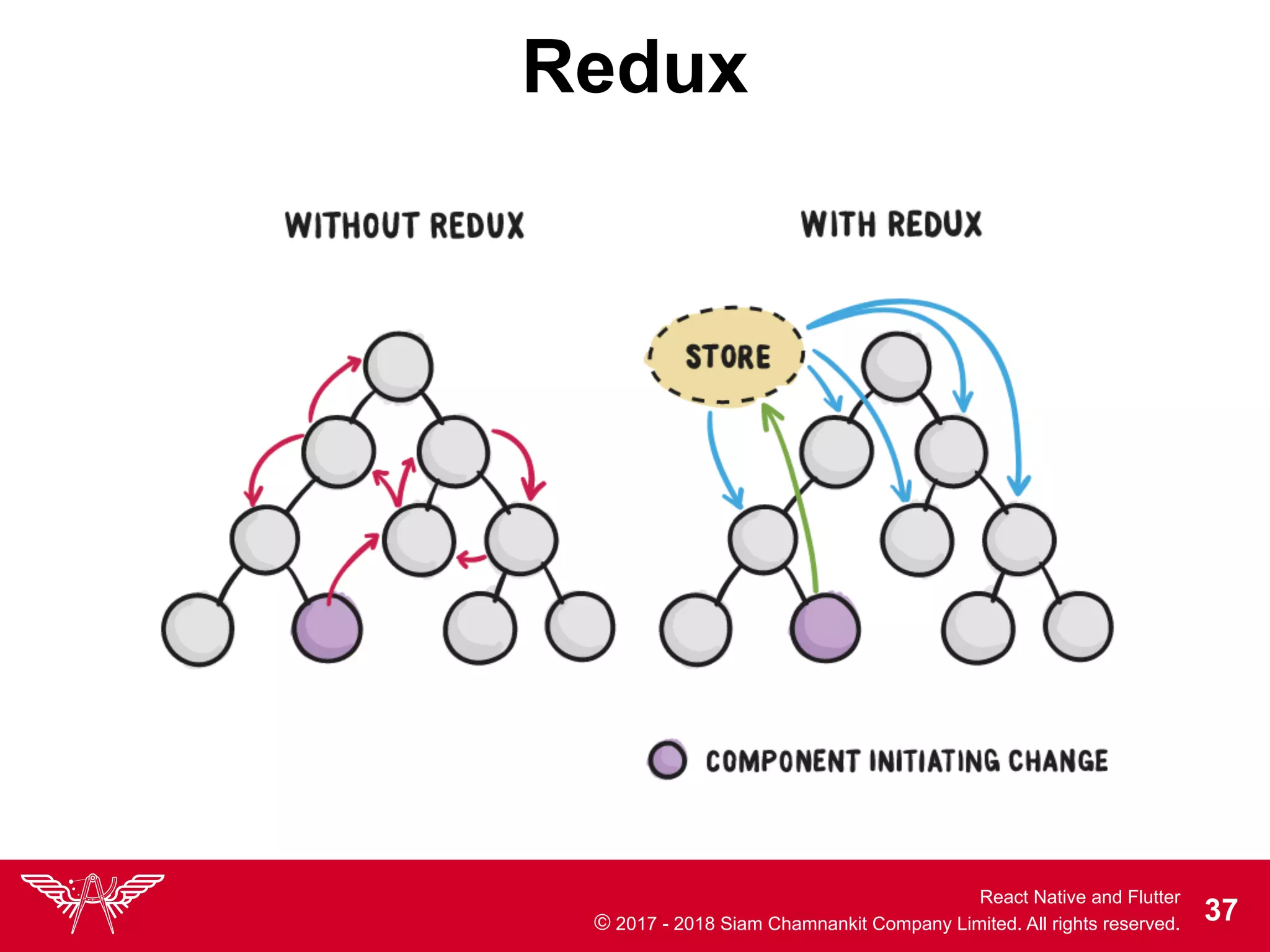 Redux

WITHOUT REDUX

WITH REDUX

STORE

COMPONENT INITIATING CHANGE

React Native and Flutter
© 2017 - 2018 Siam Chamnankit Company Limited. All rights reserved.

37